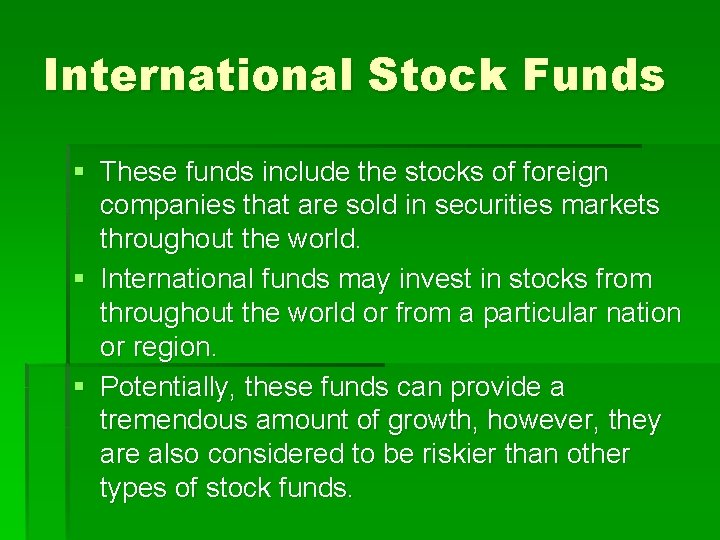 International Stock Funds

▪ These funds include the stocks of foreign companies that are sold in securities markets throughout the world.

▪ International funds may invest in stocks from throughout the world or from a particular nation or region.

▪ Potentially, these funds can provide a tremendous amount of growth, however, they are also considered to be riskier than other types of stock funds.